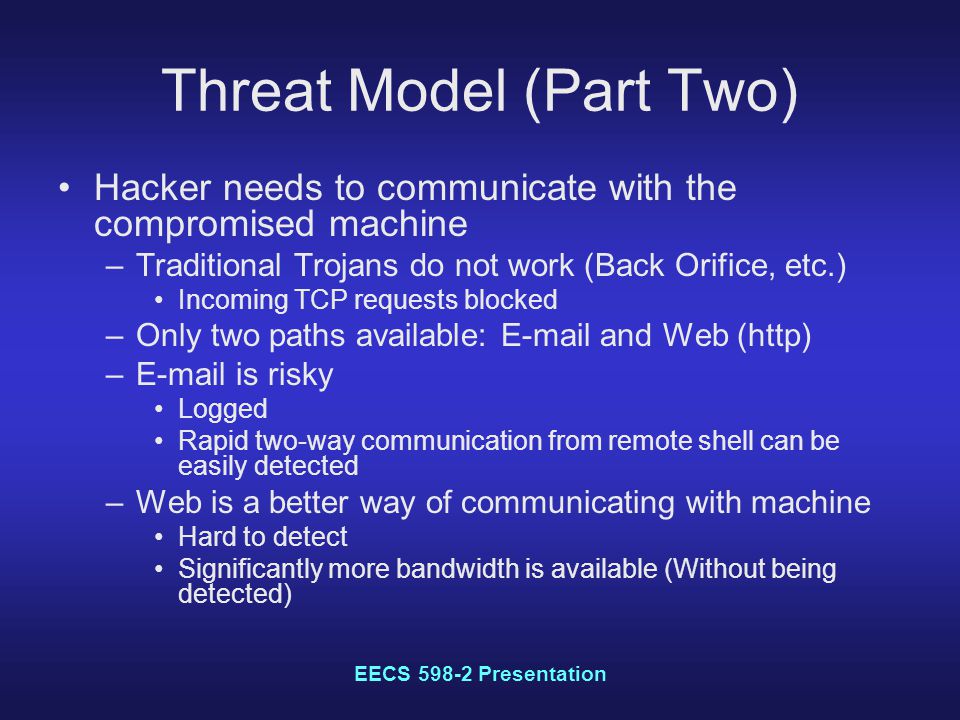 Threat Model (Part Two)

• Hacker needs to communicate with the compromised machine
– Traditional Trojans do not work (Back Orifice, etc.)
• Incoming TCP requests blocked
– Only two paths available: E-mail and Web (http)
– E-mail is risky
• Logged
• Rapid two-way communication from remote shell can be easily detected
– Web is a better way of communicating with machine
• Hard to detect
• Significantly more bandwidth is available (Without being detected)

EECS 598-2 Presentation